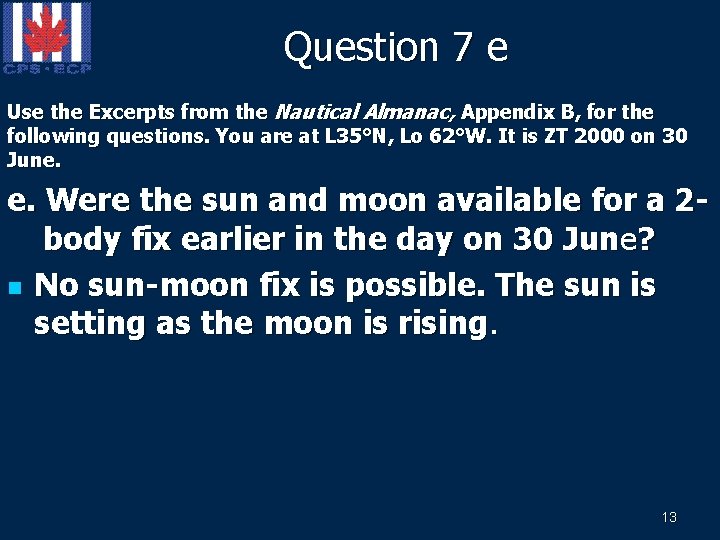 CPS • ECP

Question 7 e

Use the Excerpts from the Nautical Almanac, Appendix B, for the following questions. You are at L35°N, Lo 62°W. It is ZT 2000 on 30 June.

e. Were the sun and moon available for a 2-body fix earlier in the day on 30 June?

No sun-moon fix is possible. The sun is setting as the moon is rising.

13